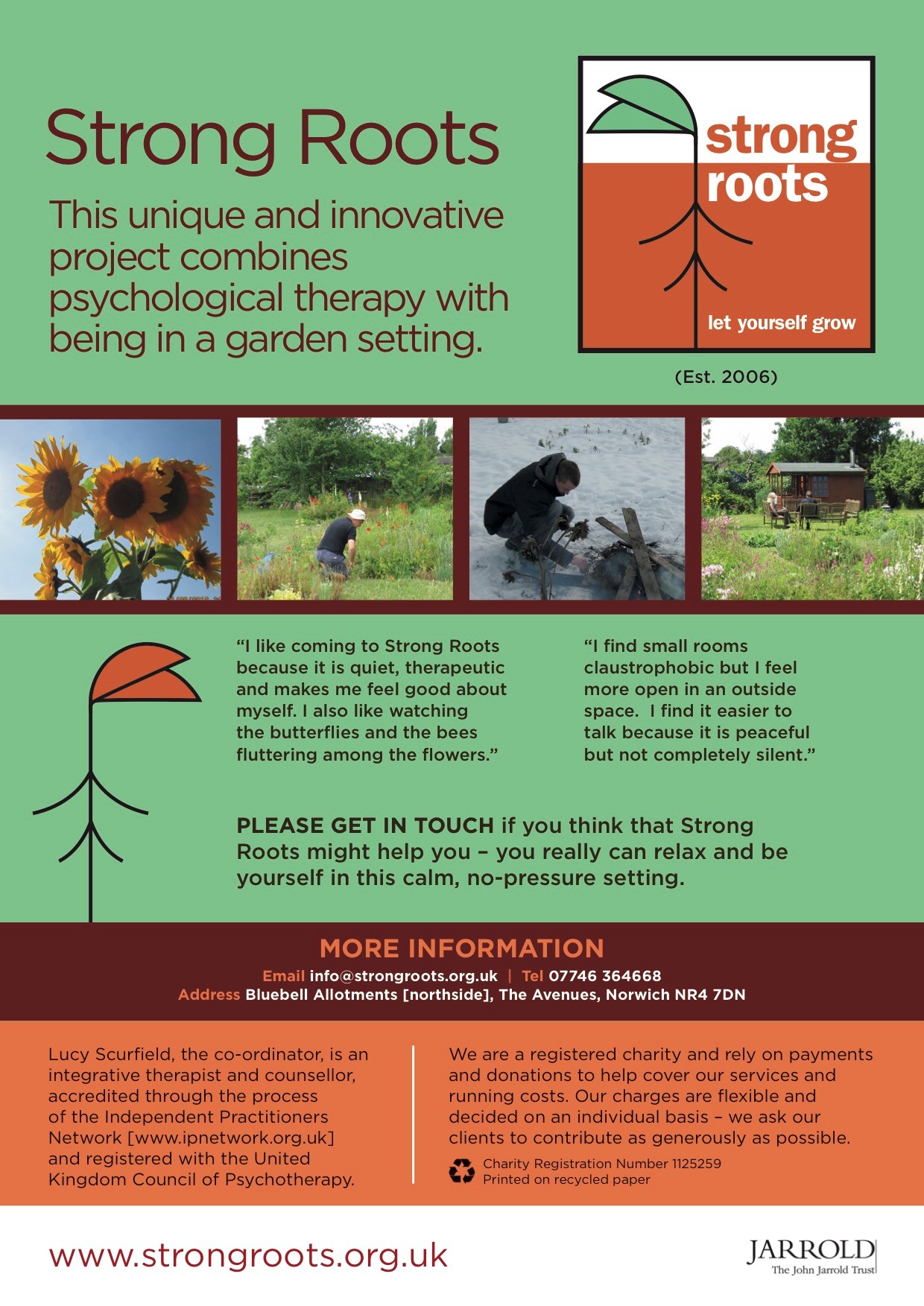 Strong Roots

This unique and innovative project combines psychological therapy with being in a garden setting.

strong roots

let yourself grow

(Est. 2006)

“I like coming to Strong Roots because it is quiet, therapeutic and makes me feel good about myself. I also like watching the butterflies and the bees fluttering among the flowers.”

“I find small rooms claustrophobic but I feel more open in an outside space. I find it easier to talk because it is peaceful but not completely silent.”

PLEASE GET IN TOUCH if you think that Strong Roots might help you – you really can relax and be yourself in this calm, no-pressure setting.

MORE INFORMATION

Email info@strongroots.org.uk | Tel 07746 364668
Address Bluebell Allotments [northside], The Avenues, Norwich NR4 7DN

Lucy Scurfield, the co-ordinator, is an integrative therapist and counsellor, accredited through the process of the Independent Practitioners Network [www.ipnetwork.org.uk] and registered with the United Kingdom Council of Psychotherapy.

We are a registered charity and rely on payments and donations to help cover our services and running costs. Our charges are flexible and decided on an individual basis – we ask our clients to contribute as generously as possible.

Charity Registration Number 1125259
Printed on recycled paper

www.strongroots.org.uk

JARROLD
The John Jarrold Trust